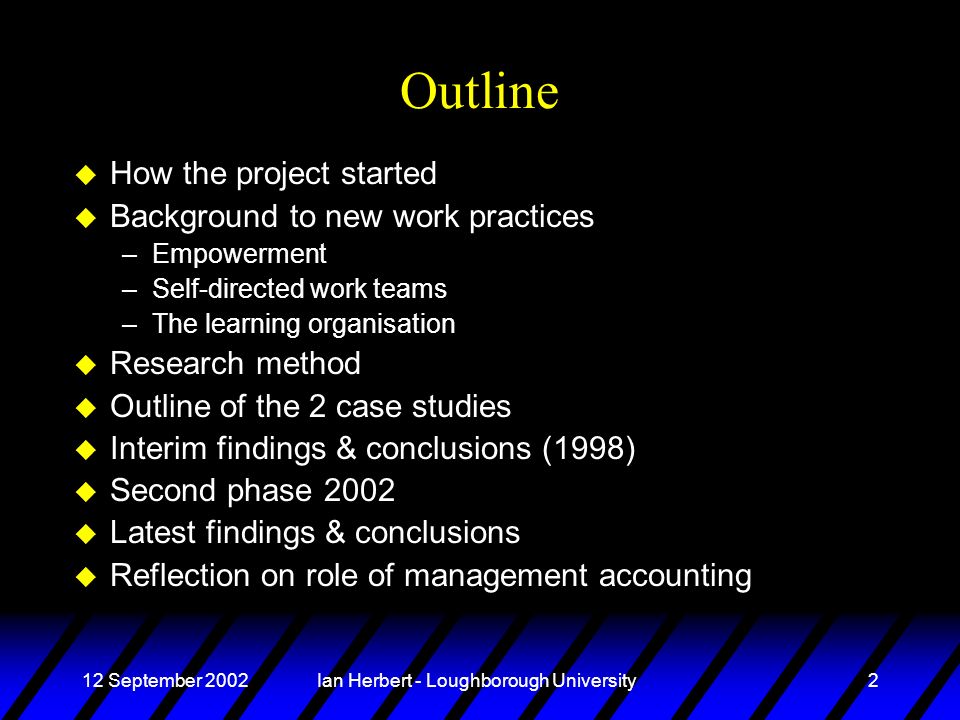 Outline

- How the project started
- Background to new work practices
  – Empowerment
  – Self-directed work teams
  – The learning organisation
- Research method
- Outline of the 2 case studies
- Interim findings & conclusions (1998)
- Second phase 2002
- Latest findings & conclusions
- Reflection on role of management accounting

12 September 2002 Ian Herbert - Loughborough University 2